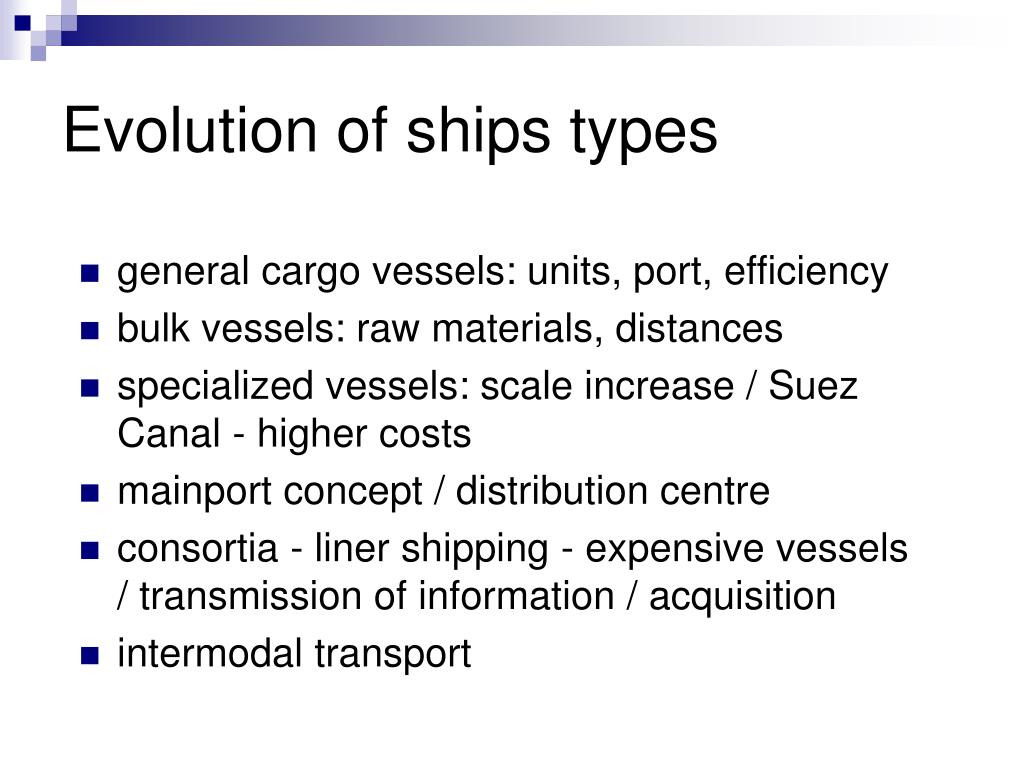 Evolution of ships types

- general cargo vessels: units, port, efficiency
- bulk vessels: raw materials, distances
- specialized vessels: scale increase / Suez Canal - higher costs
- mainport concept / distribution centre
- consortia - liner shipping - expensive vessels / transmission of information / acquisition
- intermodal transport